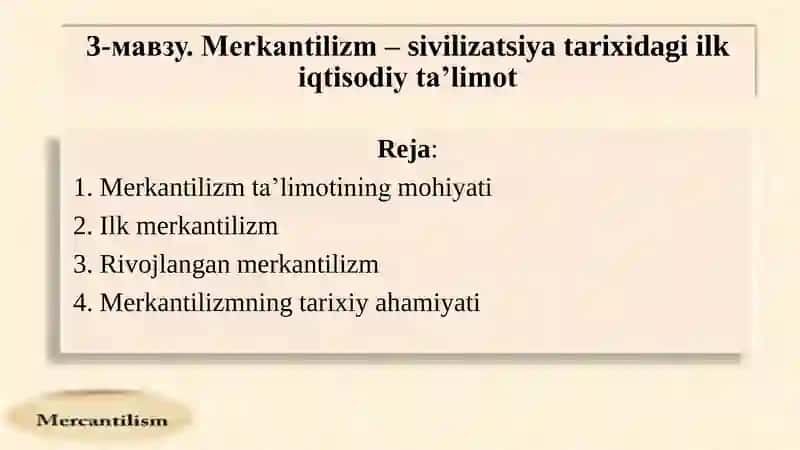 3-мавзу. Merkantilizm – sivilizatsiya tarixidagi ilk iqtisodiy ta’limot

Reja:
1. Merkantilizm ta’limotining mohiyati
2. Ilk merkantilizm
3. Rivojlangan merkantilizm
4. Merkantilizmning tarixiy ahamiyati

Mercantilism